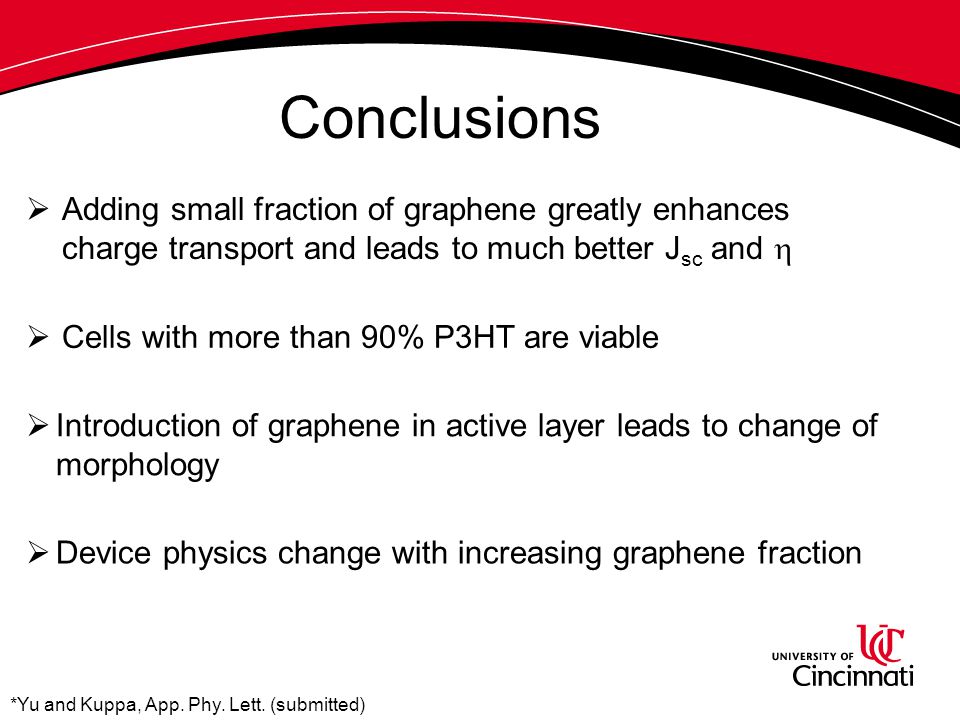 Conclusions

➢ Adding small fraction of graphene greatly enhances charge transport and leads to much better $J_{sc}$ and $\eta$

➢ Cells with more than 90% P3HT are viable

➢ Introduction of graphene in active layer leads to change of morphology

➢ Device physics change with increasing graphene fraction

UNIVERSITY OF UC Cincinnati

*Yu and Kuppa, App. Phy. Lett. (submitted)